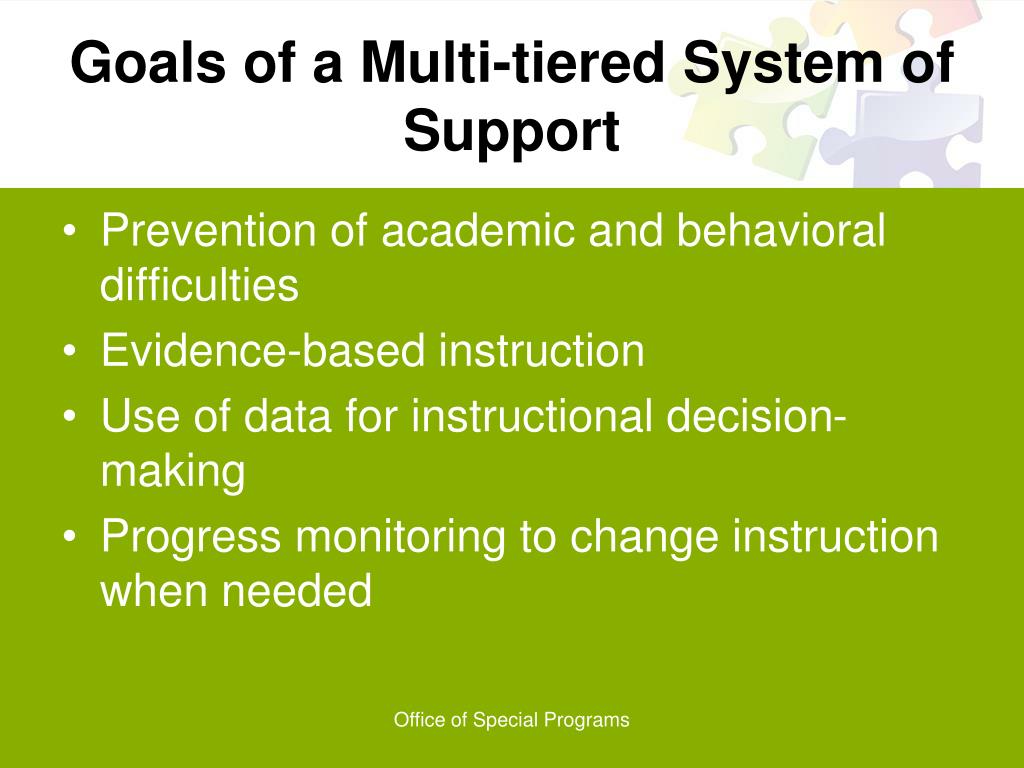 Goals of a Multi-tiered System of Support

• Prevention of academic and behavioral difficulties
• Evidence-based instruction
• Use of data for instructional decision-making
• Progress monitoring to change instruction when needed

Office of Special Programs